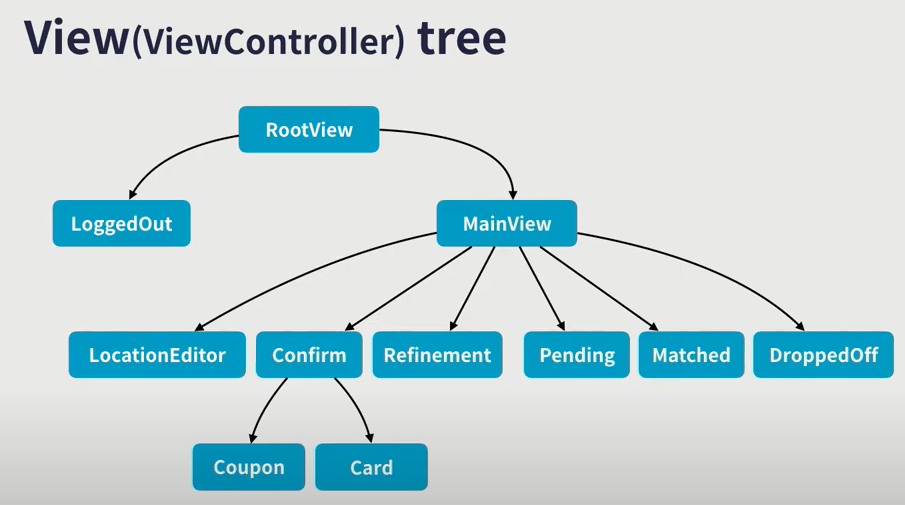 View(ViewController) tree

RootView

LoggedOut

MainView

LocationEditor

Confirm

Refinement

Pending

Matched

DroppedOff

Coupon

Card